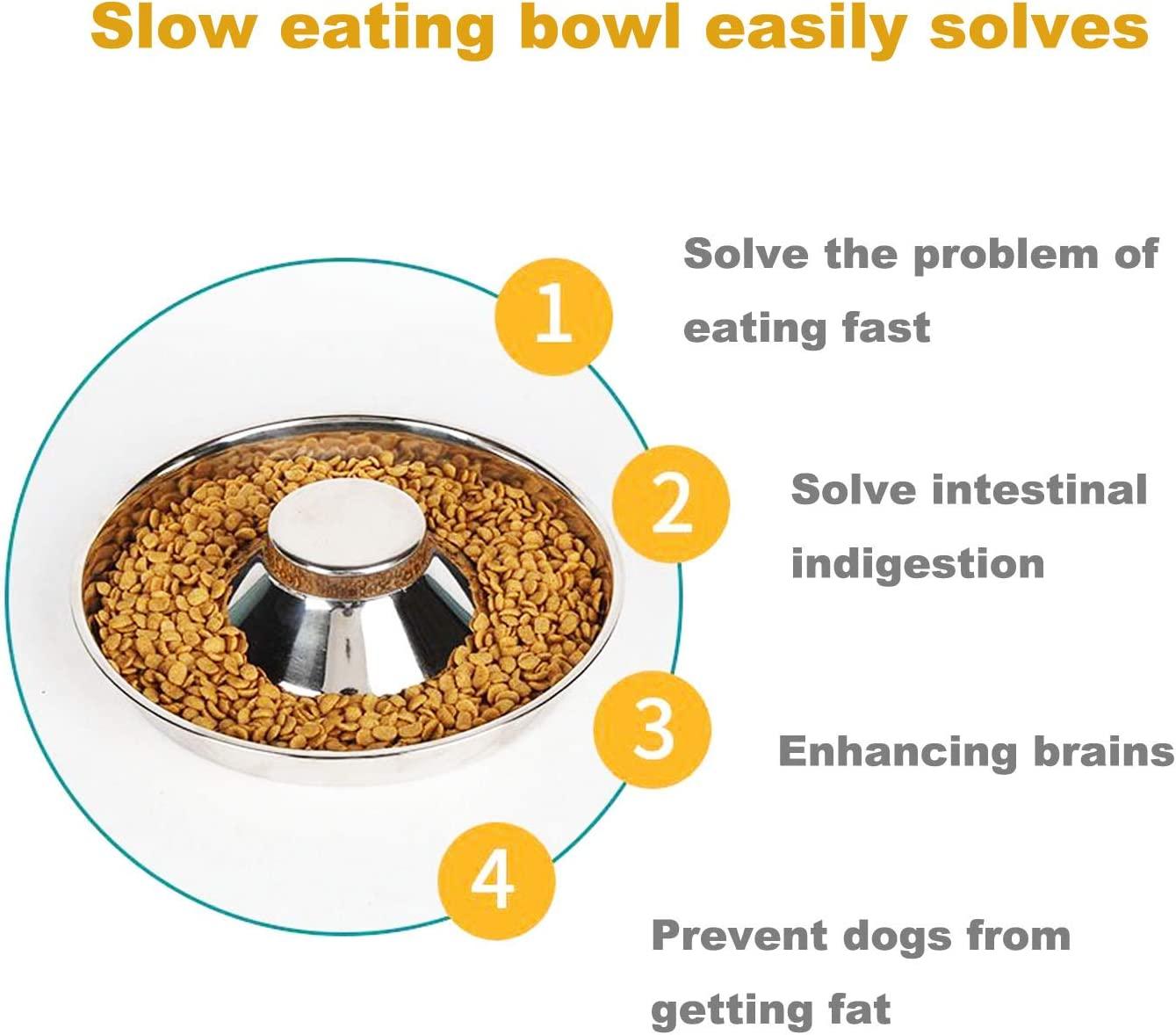 Slow eating bowl easily solves

1

Solve the problem of eating fast

2

Solve intestinal indigestion

3

Enhancing brains

4

Prevent dogs from getting fat